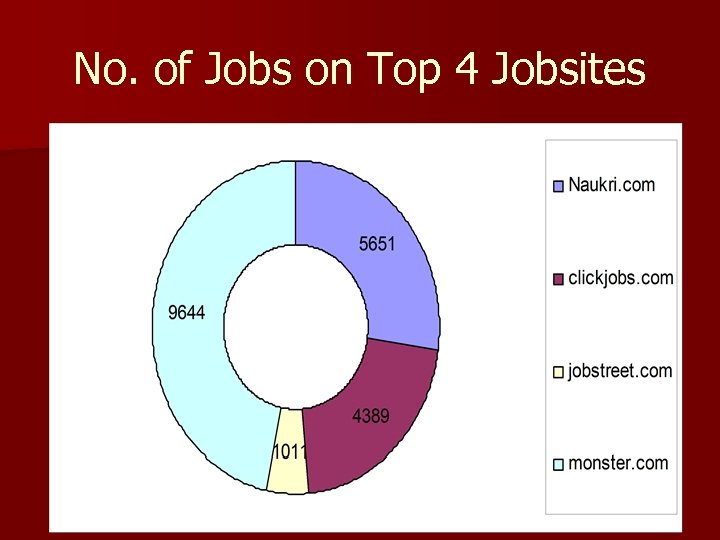 No. of Jobs on Top 4 Jobsites

5651

4389

1011

9644

Naukri.com

clickjobs.com

jobstreet.com

monster.com